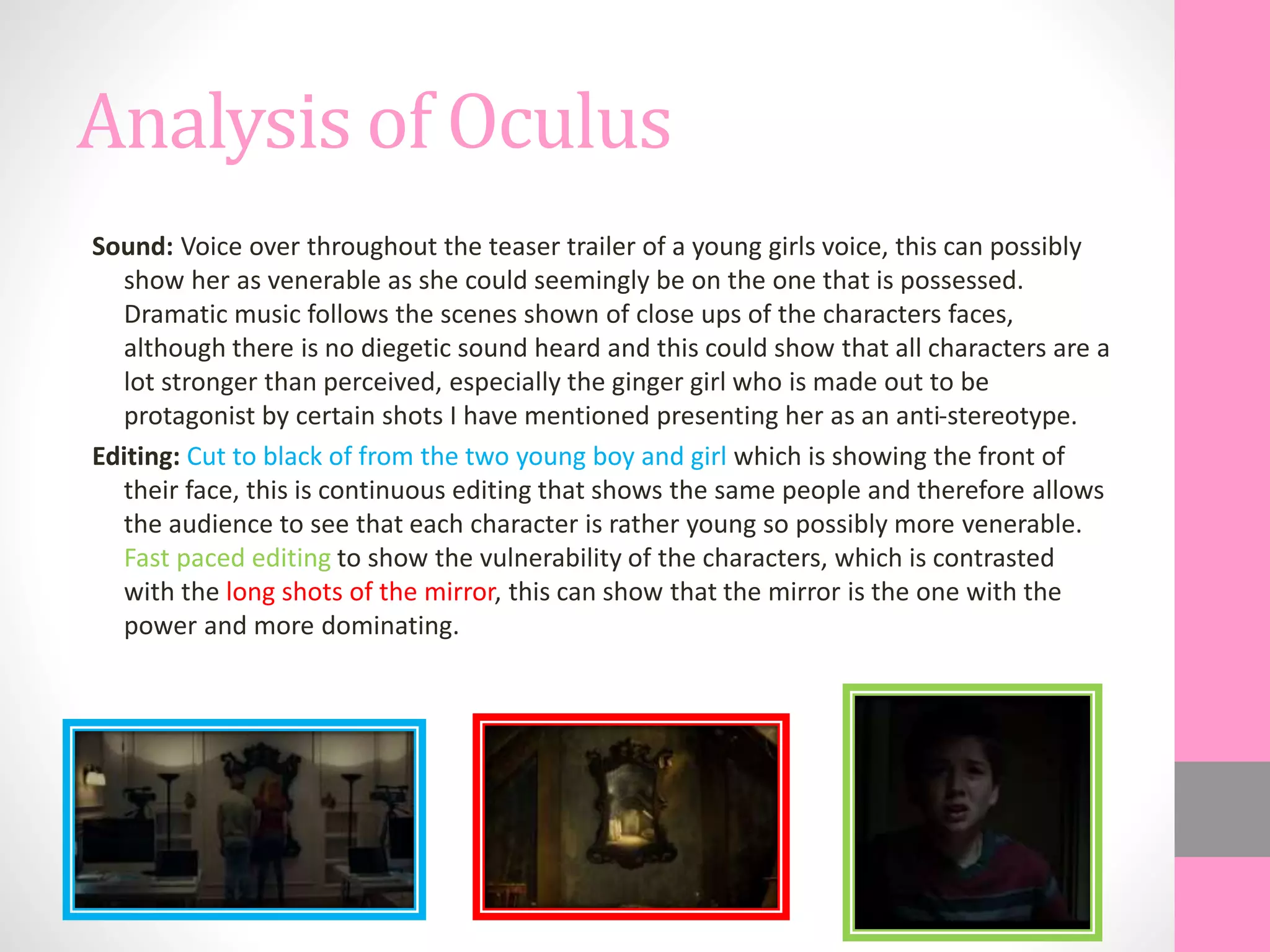 Analysis of Oculus

Sound: Voice over throughout the teaser trailer of a young girls voice, this can possibly show her as venerable as she could seemingly be on the one that is possessed. Dramatic music follows the scenes shown of close ups of the characters faces, although there is no diegetic sound heard and this could show that all characters are a lot stronger than perceived, especially the ginger girl who is made out to be protagonist by certain shots I have mentioned presenting her as an anti-stereotype.

Editing: Cut to black of from the two young boy and girl which is showing the front of their face, this is continuous editing that shows the same people and therefore allows the audience to see that each character is rather young so possibly more venerable. Fast paced editing to show the vulnerability of the characters, which is contrasted with the long shots of the mirror, this can show that the mirror is the one with the power and more dominating.